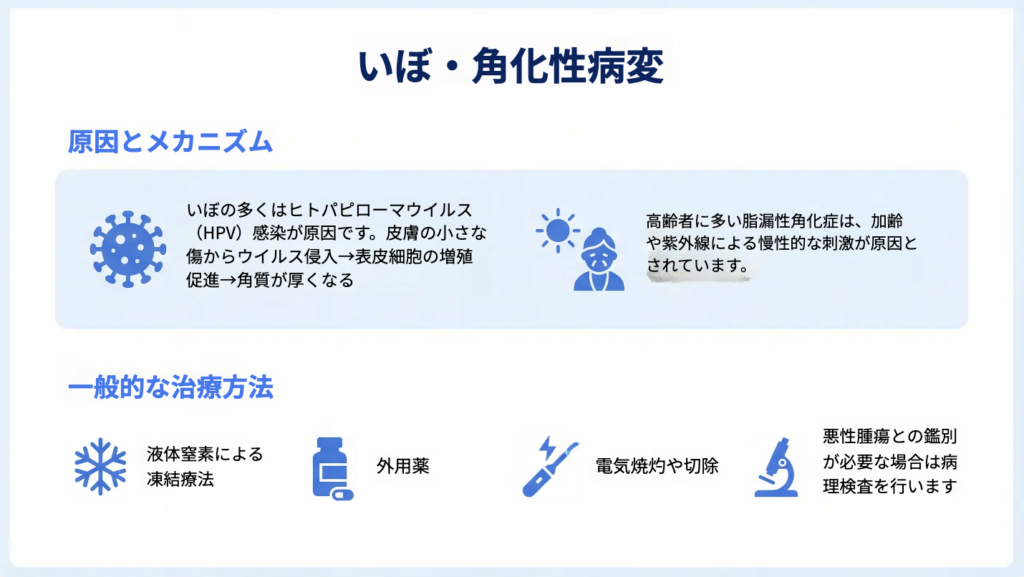 いぼ・角化性病変

原因とメカニズム

いぼの多くはヒトパピローマウイルス（HPV）感染が原因です。皮膚の小さな傷からウイルス侵入→表皮細胞の増殖促進→角質が厚くなる

高齢者に多い脂漏性角化症は、加齢や紫外線による慢性的な刺激が原因とされています。

一般的な治療方法

液体窒素による凍結療法

外用薬

電気焼灼や切除

悪性腫瘍との鑑別が必要な場合は病理検査を行います